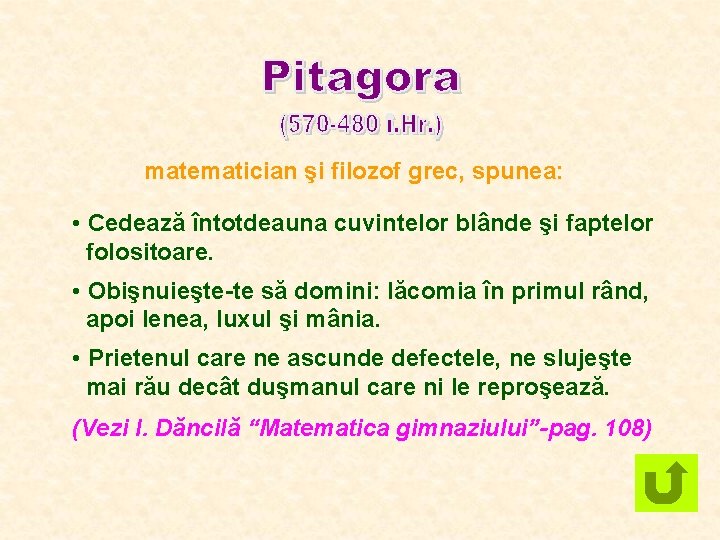 Pitagora

(570-480 î.Hr.)

matematician şi filozof grec, spunea:

• Cedează întotdeauna cuvintelor blânde şi faptelor folositoare.

• Obişnuieşte-te să domini: lăcomia în primul rând, apoi lenea, luxul şi mânia.

• Prietenul care ne ascunde defectele, ne slujeşte mai rău decât duşmanul care ni le reproşează.

(Vezi I. Dăncilă “Matematica gimnaziului”-pag. 108)